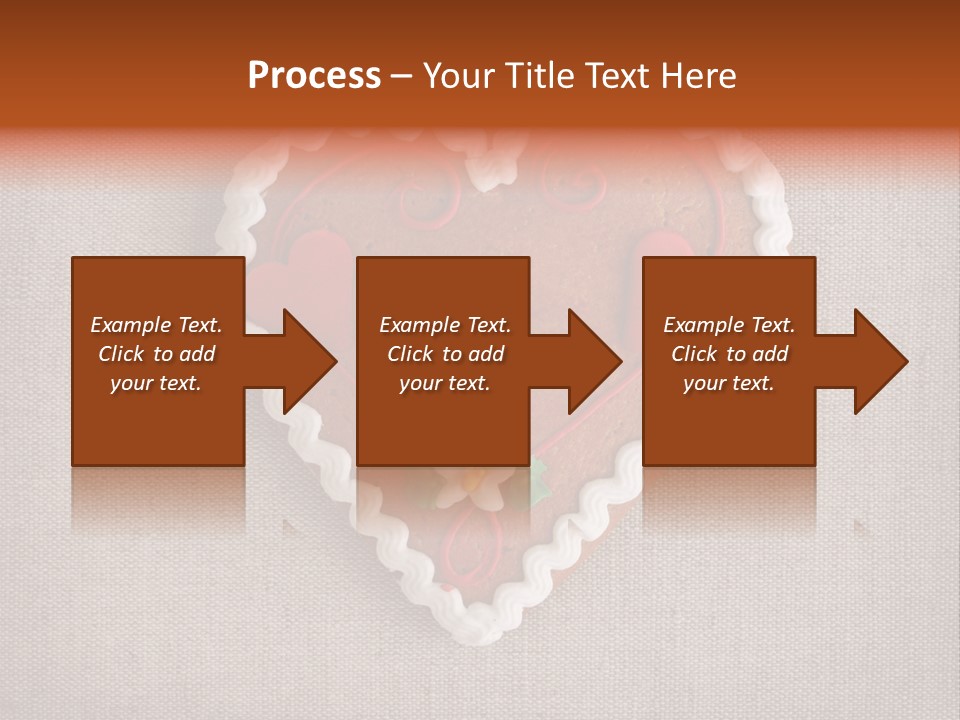 Process – Your Title Text Here

Example Text. Click to add your text.

Example Text. Click to add your text.

Example Text. Click to add your text.